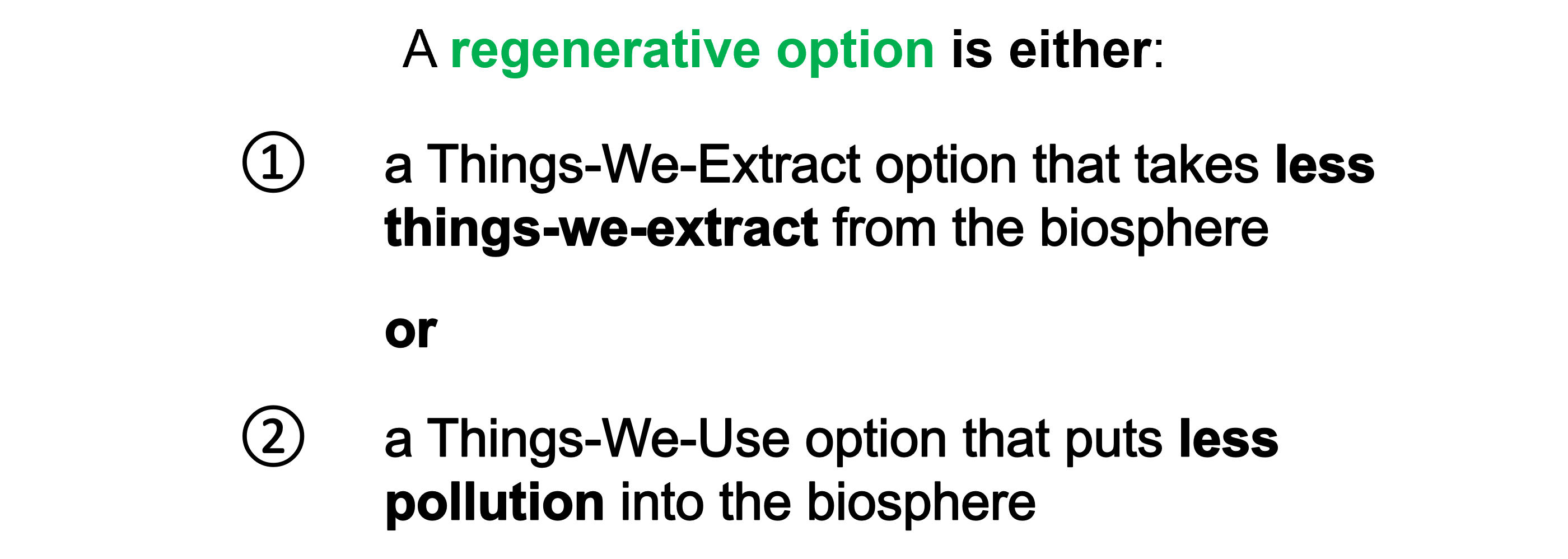 A regenerative option is either:

① a Things-We-Extract option that takes less things-we-extract from the biosphere

or

② a Things-We-Use option that puts less pollution into the biosphere